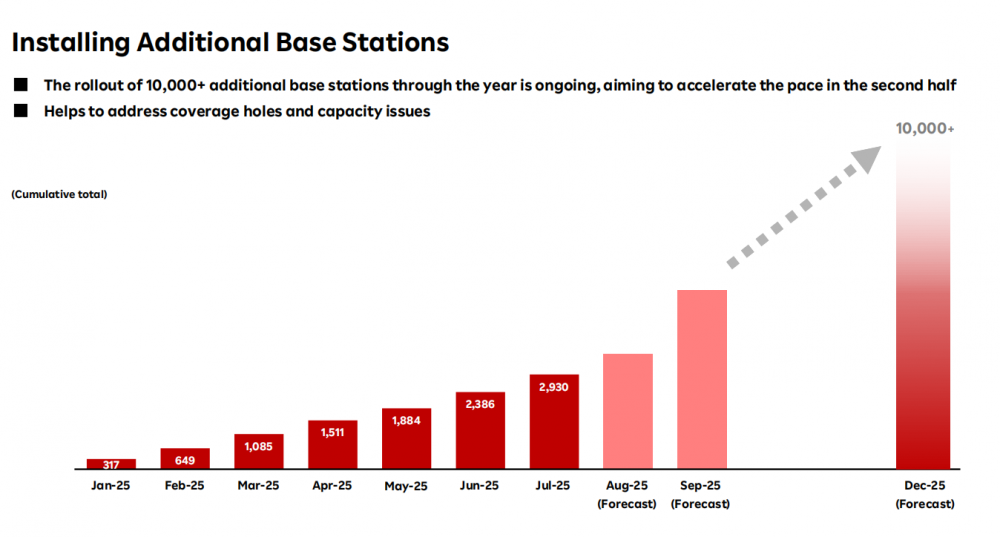 Installing Additional Base Stations

■ The rollout of 10,000+ additional base stations through the year is ongoing, aiming to accelerate the pace in the second half

■ Helps to address coverage holes and capacity issues

(Cumulative total)

10,000+

317
649
1,085
1,511
1,884
2,386
2,930

Jan-25
Feb-25
Mar-25
Apr-25
May-25
Jun-25
Jul-25
Aug-25 (Forecast)
Sep-25 (Forecast)
Dec-25 (Forecast)